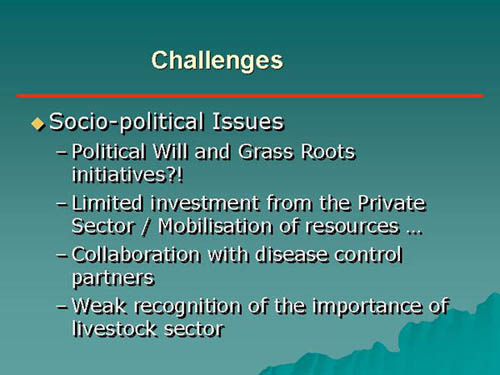 Challenges

◆ Socio-political Issues
– Political Will and Grass Roots initiatives?!
– Limited investment from the Private Sector / Mobilisation of resources …
– Collaboration with disease control partners
– Weak recognition of the importance of livestock sector